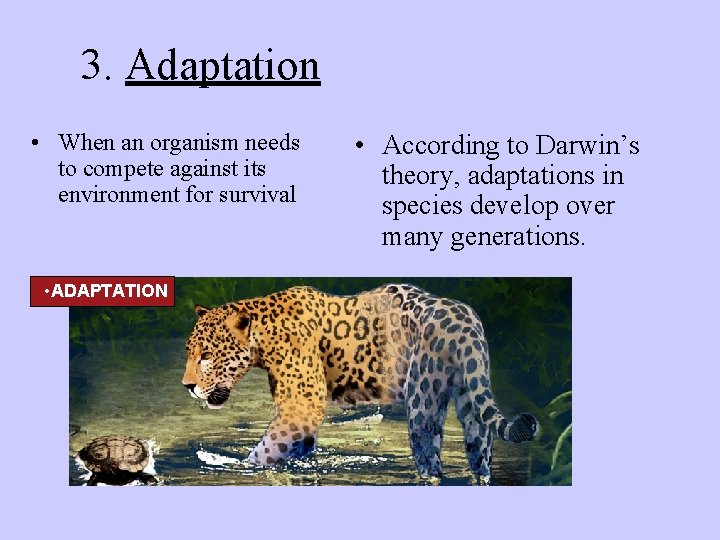 3. Adaptation

• When an organism needs to compete against its environment for survival

• According to Darwin’s theory, adaptations in species develop over many generations.

•ADAPTATION